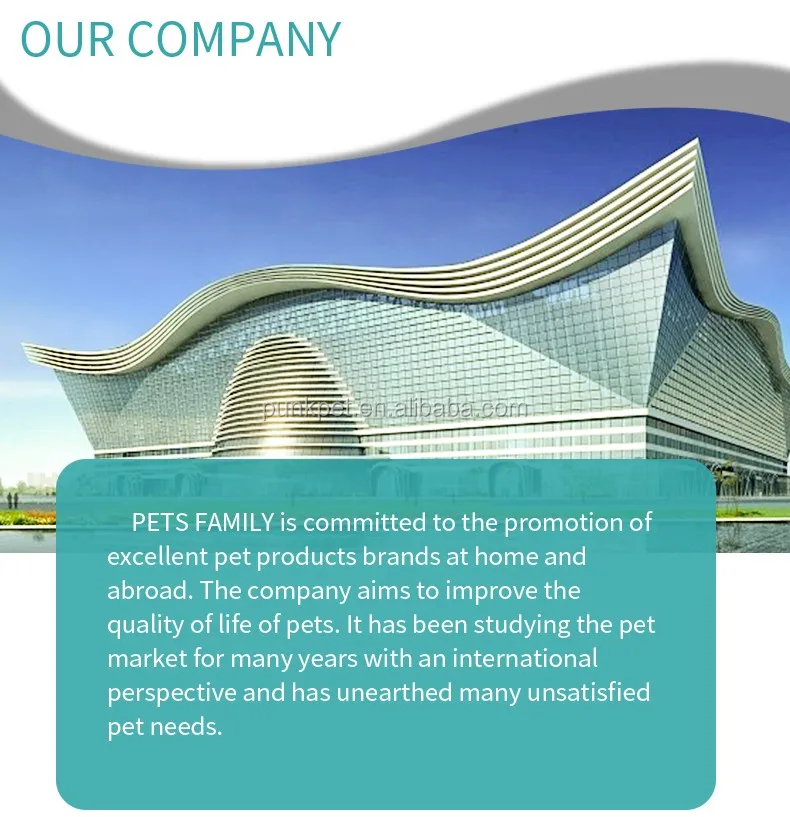 OUR COMPANY

punkpet.en.alibaba.com

PETS FAMILY is committed to the promotion of excellent pet products brands at home and abroad. The company aims to improve the quality of life of pets. It has been studying the pet market for many years with an international perspective and has unearthed many unsatisfied pet needs.